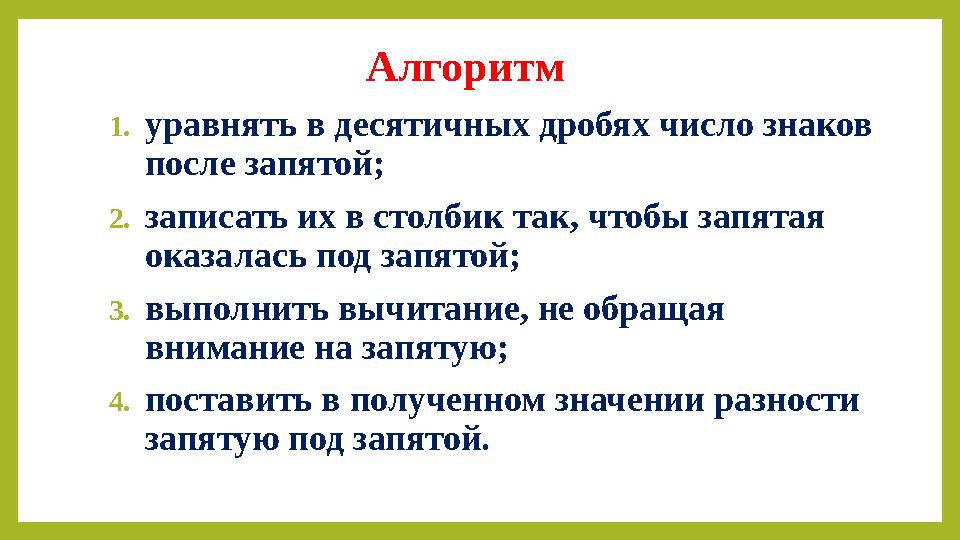 Алгоритм

1. уравнять в десятичных дробях число знаков после запятой;

2. записать их в столбик так, чтобы запятая оказалась под запятой;

3. выполнить вычитание, не обращая внимание на запятую;

4. поставить в полученном значении разности запятую под запятой.